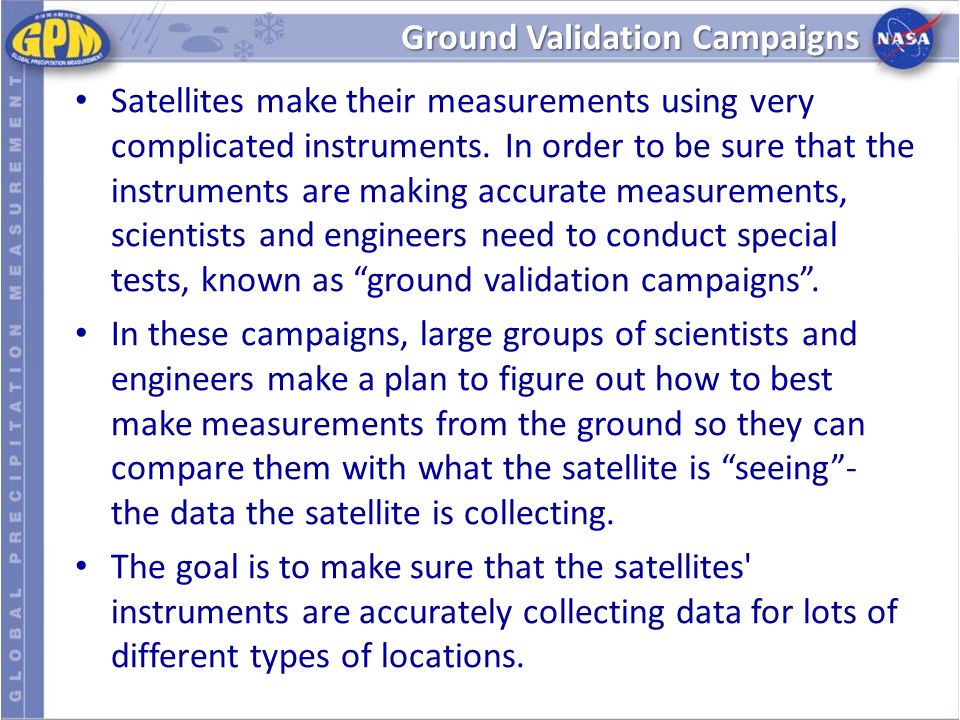 GPM
GLOBAL PRECIPITATION MEASUREMENT

Ground Validation Campaigns

NASA

GLOBAL PRECIPITATION MEASUREMENT

• Satellites make their measurements using very complicated instruments. In order to be sure that the instruments are making accurate measurements, scientists and engineers need to conduct special tests, known as “ground validation campaigns”.

• In these campaigns, large groups of scientists and engineers make a plan to figure out how to best make measurements from the ground so they can compare them with what the satellite is “seeing”- the data the satellite is collecting.

• The goal is to make sure that the satellites' instruments are accurately collecting data for lots of different types of locations.